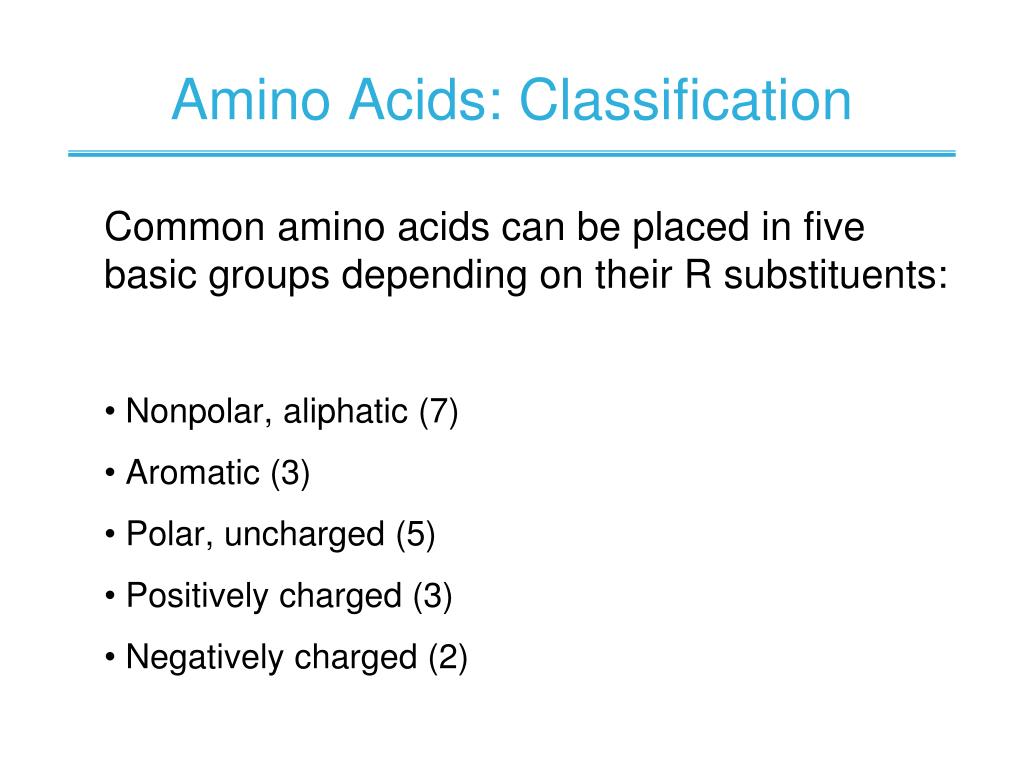 Amino Acids: Classification

Common amino acids can be placed in five basic groups depending on their R substituents:

• Nonpolar, aliphatic (7)

• Aromatic (3)

• Polar, uncharged (5)

• Positively charged (3)

• Negatively charged (2)